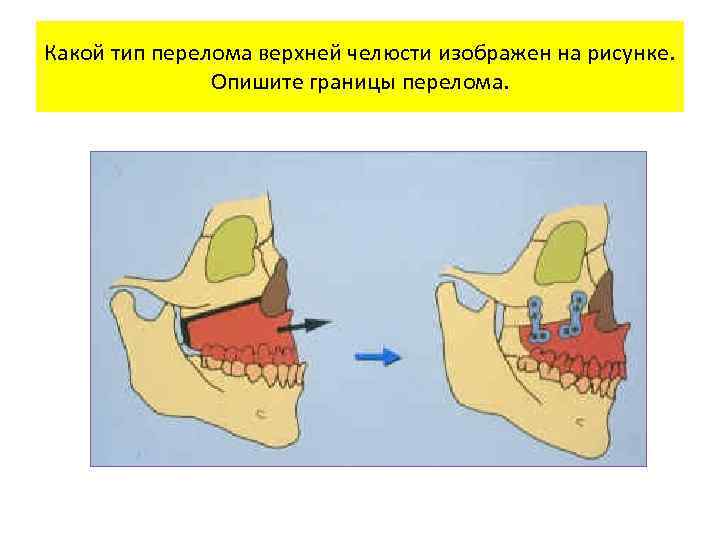 Какой тип перелома верхней челюсти изображен на рисунке. Опишите границы перелома.